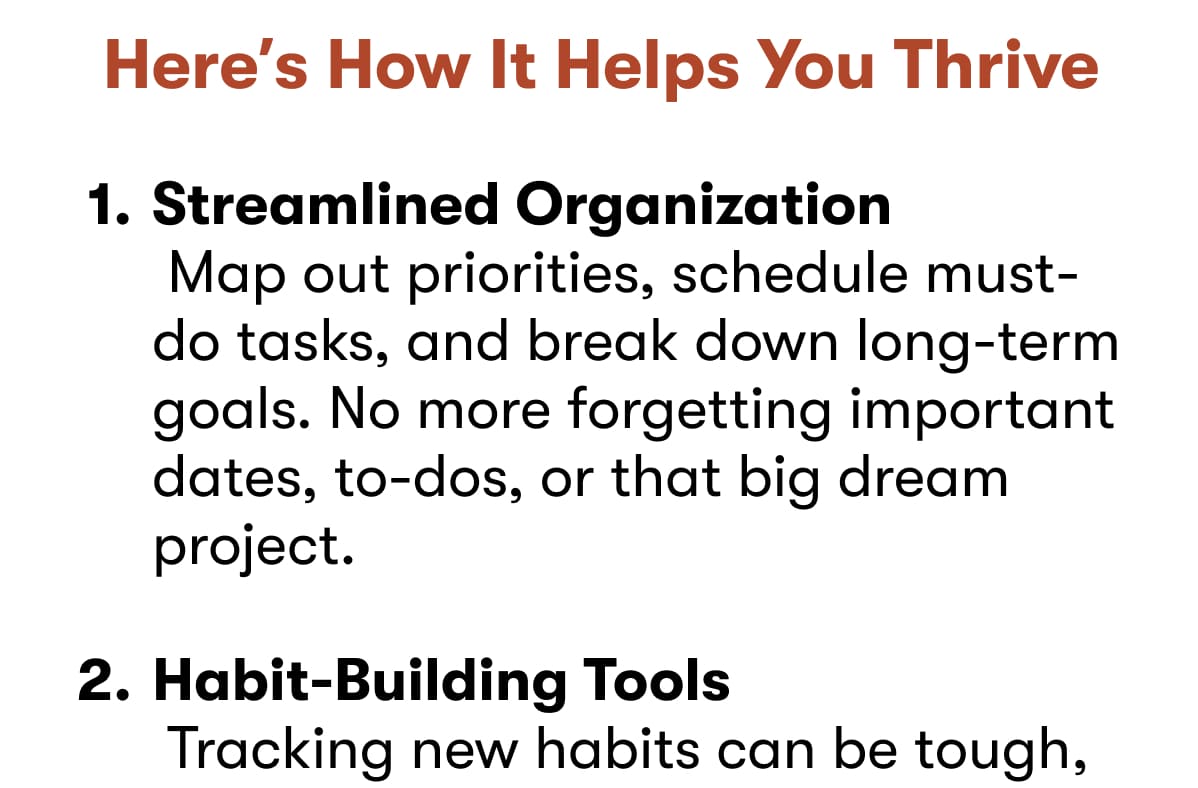 Here’s How It Helps You Thrive

1. Streamlined Organization
Map out priorities, schedule must-do tasks, and break down long-term goals. No more forgetting important dates, to-dos, or that big dream project.

2. Habit-Building Tools
Tracking new habits can be tough,